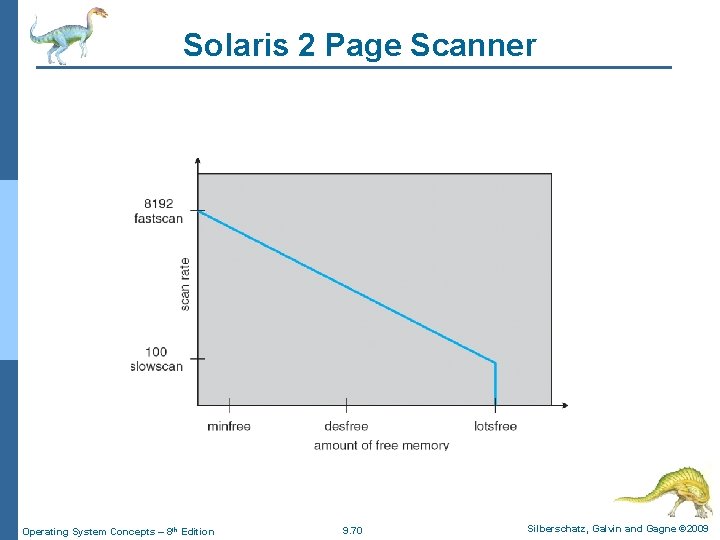 Solaris 2 Page Scanner

8192
fastscan

scan rate

100
slowscan

minfree

desfree

lotsfree

amount of free memory

Operating System Concepts – 8th Edition

9.70

Silberschatz, Galvin and Gagne ©2009